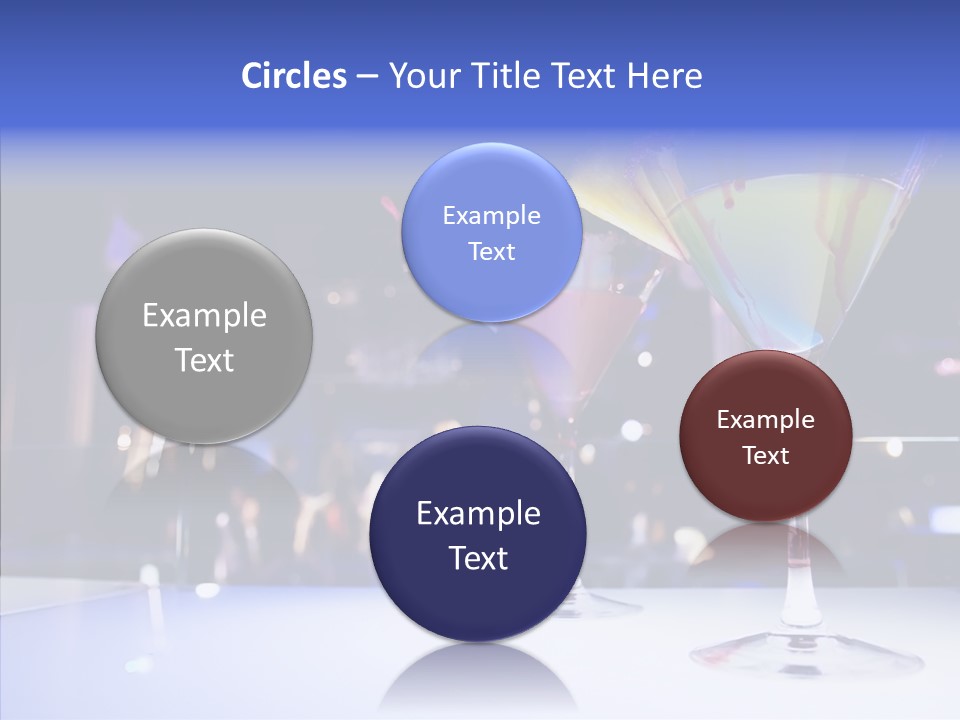 Circles – Your Title Text Here

Example Text

Example Text

Example Text

Example Text